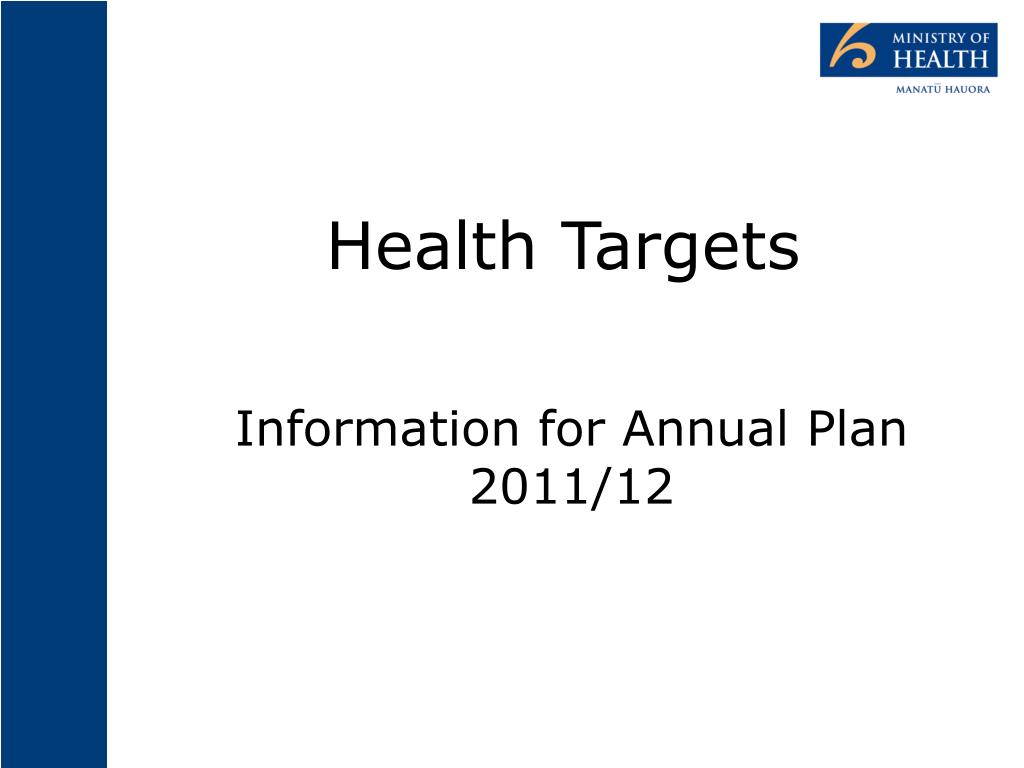 MINISTRY OF
HEALTH
MANATŪ HAUORA

Health Targets

Information for Annual Plan 2011/12